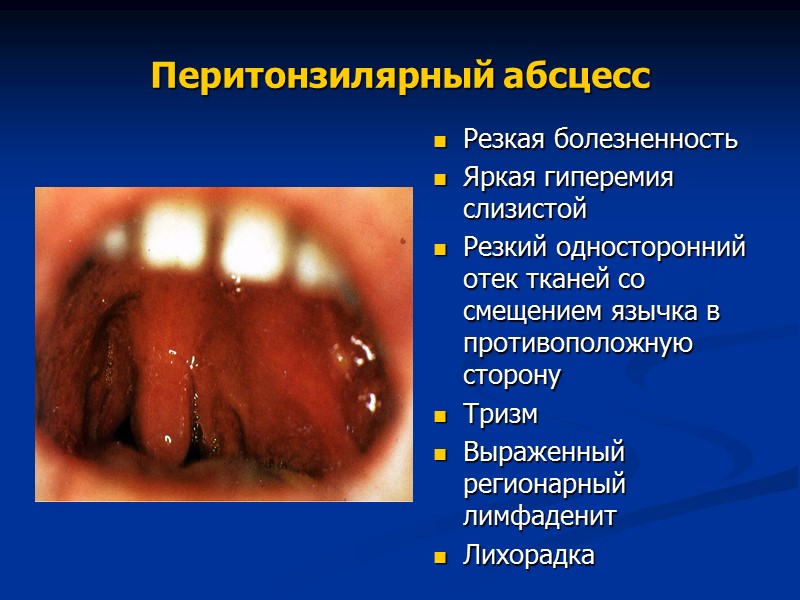 Перитонзилярный абсцесс

- Резкая болезненность
- Яркая гиперемия слизистой
- Резкий односторонний отек тканей со смещением язычка в противоположную сторону
- Тризм
- Выраженный регионарный лимфаденит
- Лихорадка